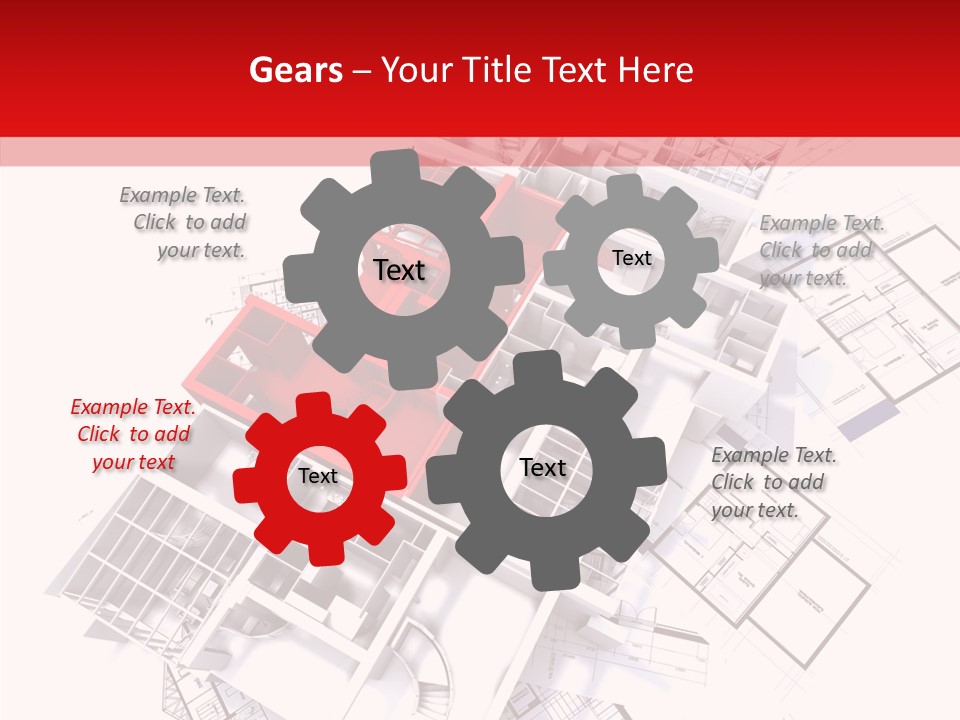 Gears – Your Title Text Here

Example Text. Click to add your text.

Text

Text

Example Text. Click to add your text.

Example Text. Click to add your text

Text

Text

Example Text. Click to add your text.